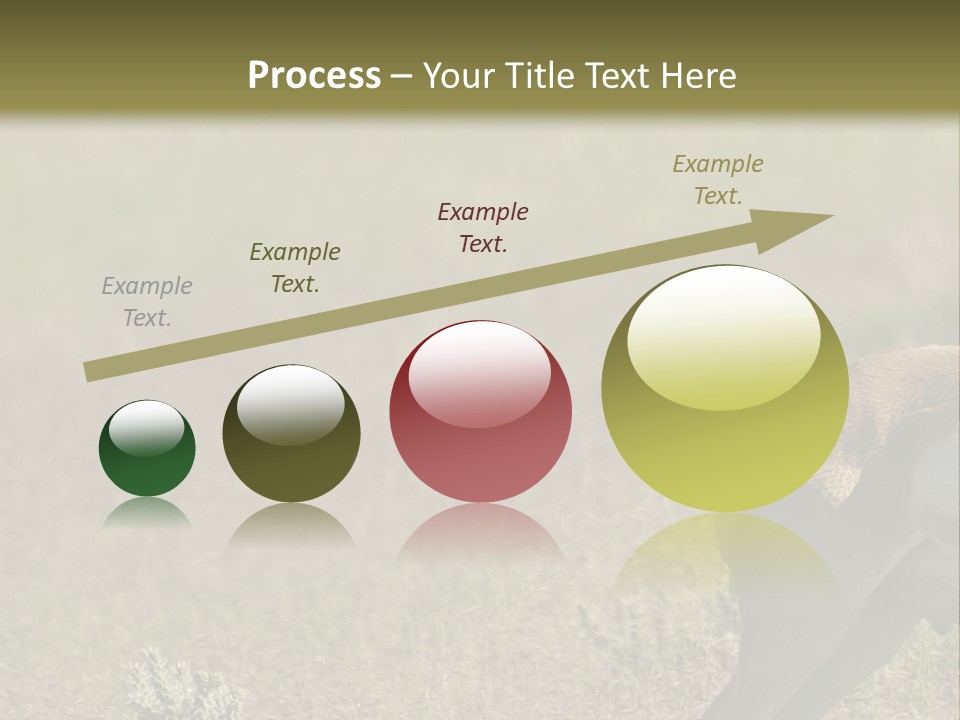 Process – Your Title Text Here

Example Text.

Example Text.

Example Text.

Example Text.